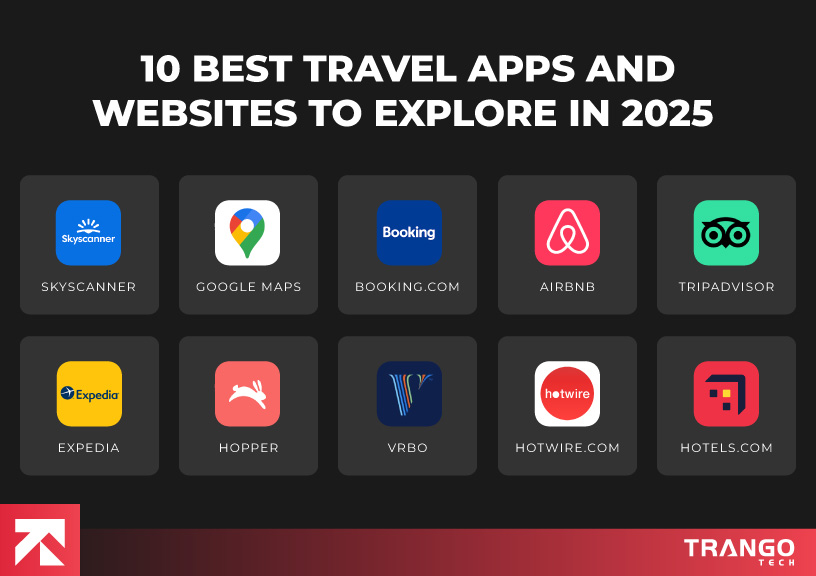 10 BEST TRAVEL APPS AND WEBSITES TO EXPLORE IN 2025

Skyscanner
SKYSCANNER

GOOGLE MAPS

Booking
BOOKING.COM

AIRBNB

TRIPADVISOR

Expedia
EXPEDIA

HOPPER

VRBO

hotwire
HOTWIRE.COM

HOTELS.COM

TRANGO TECH